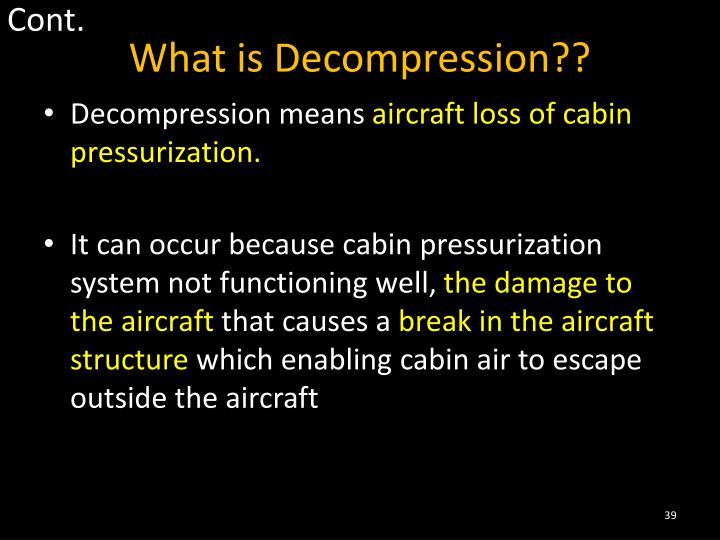 Cont.

What is Decompression??

• Decompression means aircraft loss of cabin pressurization.

• It can occur because cabin pressurization system not functioning well, the damage to the aircraft that causes a break in the aircraft structure which enabling cabin air to escape outside the aircraft

39